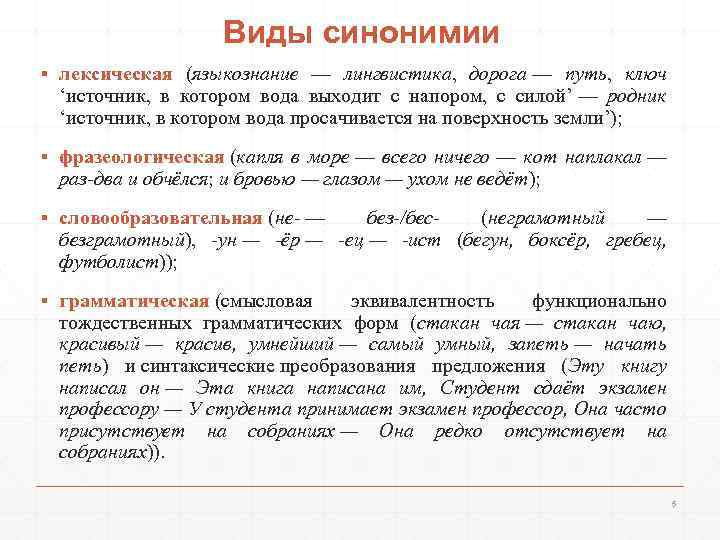 Виды синонимии

▪ лексическая (языкознание — лингвистика, дорога — путь, ключ ‘источник, в котором вода выходит с напором, с силой’ — родник ‘источник, в котором вода просачивается на поверхность земли’);

▪ фразеологическая (капля в море — всего ничего — кот наплакал — раз-два и обчёлся; и бровью — глазом — ухом не ведёт);

▪ словообразовательная (не- — без-/бес- (неграмотный — безграмотный), -ун — -ёр — -ец — -ист (бегун, боксёр, гребец, футболист));

▪ грамматическая (смысловая эквивалентность функционально тождественных грамматических форм (стакан чая — стакан чаю, красивый — красив, умнейший — самый умный, запеть — начать петь) и синтаксические преобразования предложения (Эту книгу написал он — Эта книга написана им, Студент сдаёт экзамен профессору — У студента принимает экзамен профессор, Она часто присутствует на собраниях — Она редко отсутствует на собраниях)).

6